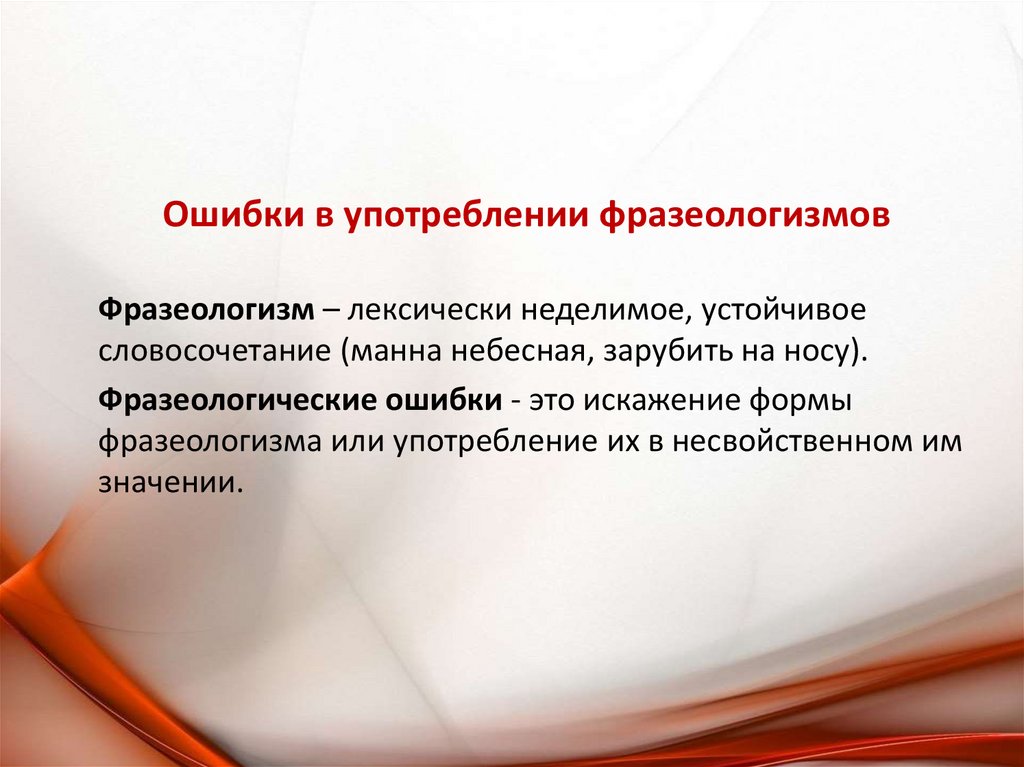 Ошибки в употреблении фразеологизмов

Фразеологизм – лексически неделимое, устойчивое словосочетание (манна небесная, зарубить на носу).

Фразеологические ошибки - это искажение формы фразеологизма или употребление их в несвойственном им значении.